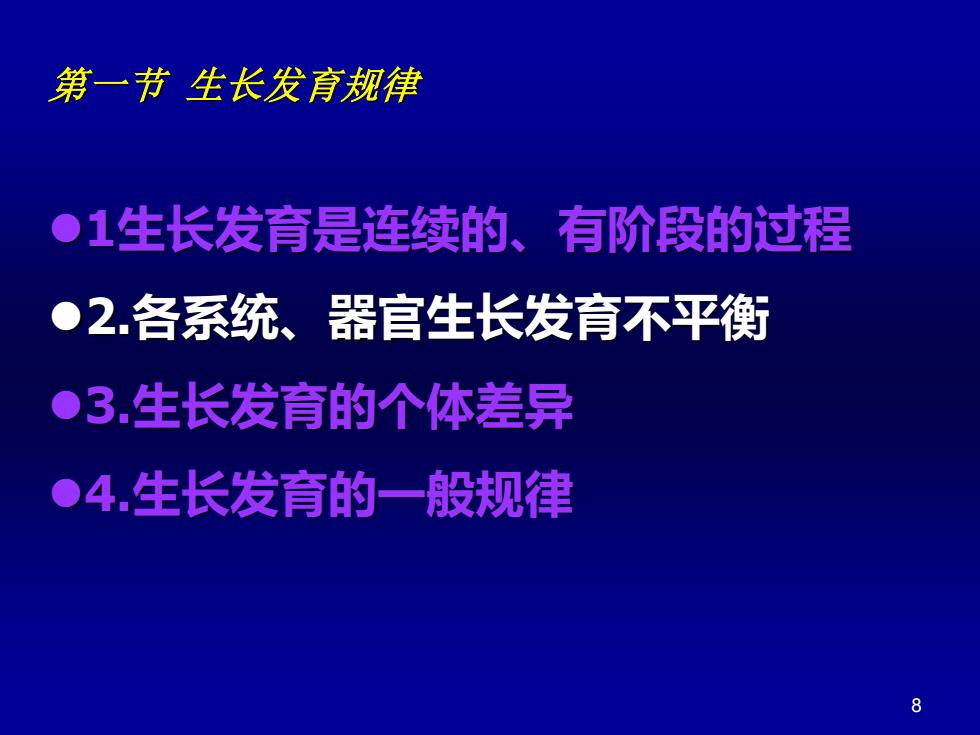 第一节 生长发育规律

●1生长发育是连续的、有阶段的过程

●2.各系统、器官生长发育不平衡

●3.生长发育的个体差异

●4.生长发育的一般规律

8